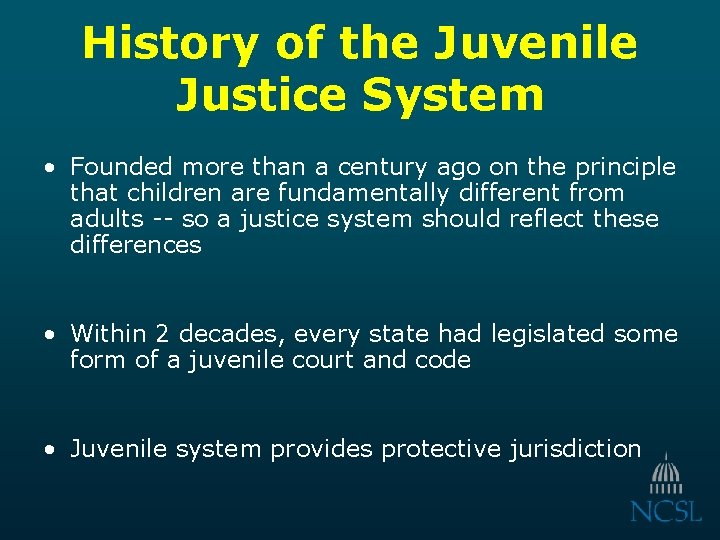 History of the Juvenile Justice System

• Founded more than a century ago on the principle that children are fundamentally different from adults -- so a justice system should reflect these differences

• Within 2 decades, every state had legislated some form of a juvenile court and code

• Juvenile system provides protective jurisdiction

NCSL